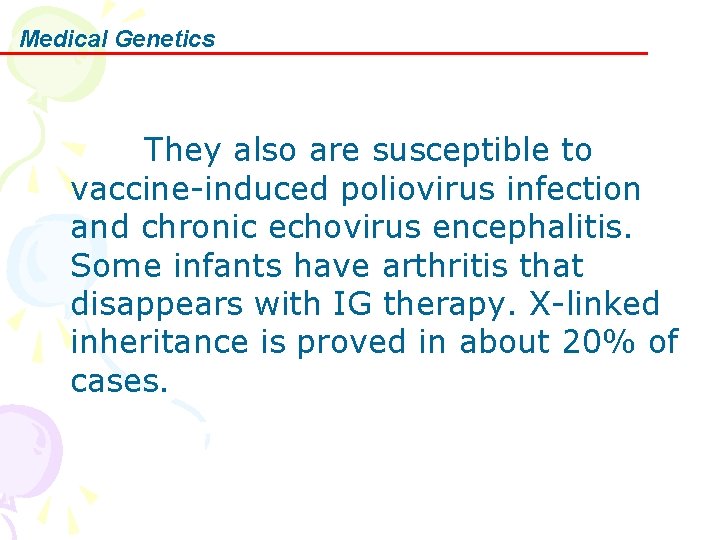 Medical Genetics

They also are susceptible to vaccine-induced poliovirus infection and chronic echovirus encephalitis. Some infants have arthritis that disappears with IG therapy. X-linked inheritance is proved in about 20% of cases.